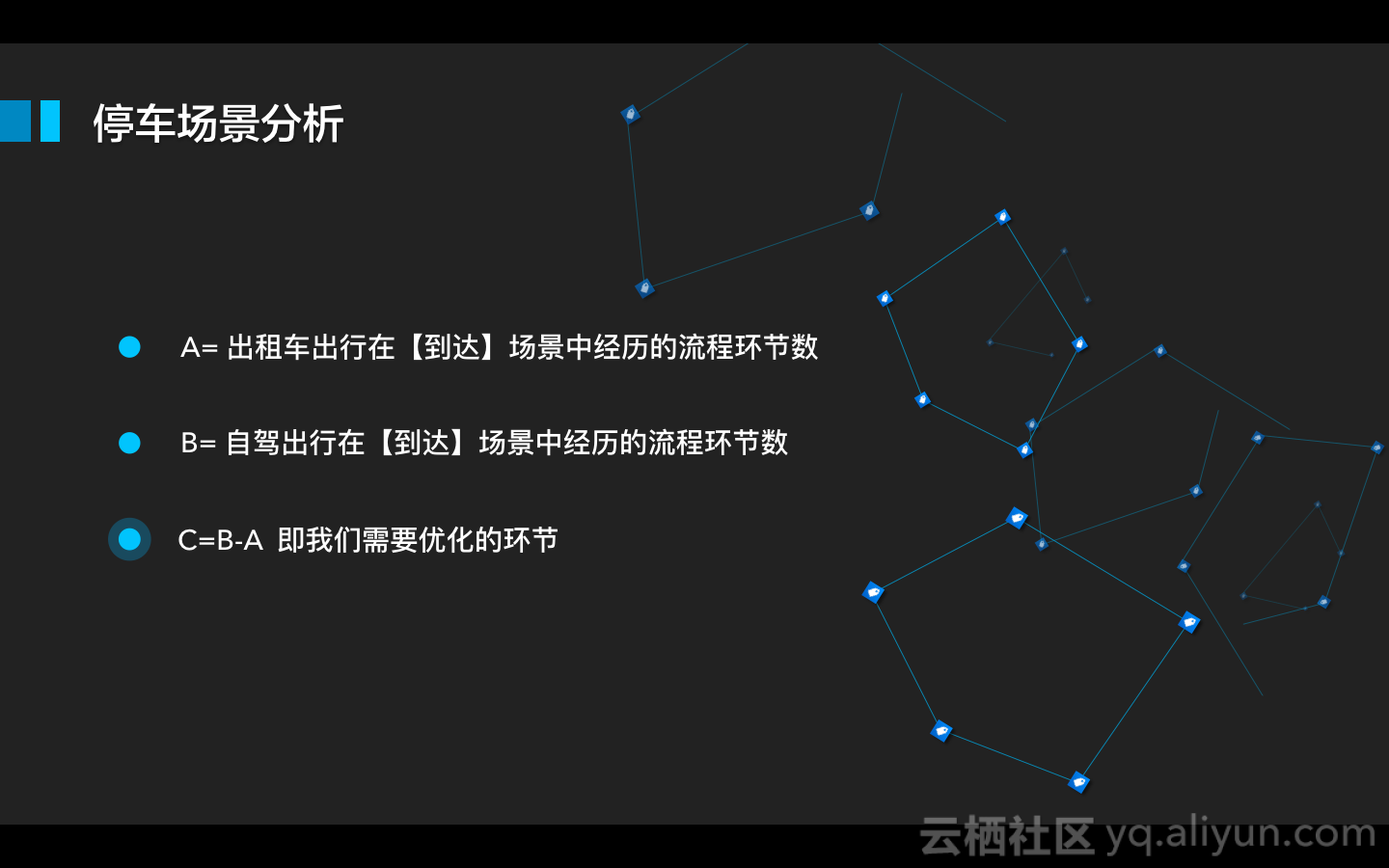 停车场景分析

A= 出租车出行在【到达】场景中经历的流程环节数

B= 自驾出行在【到达】场景中经历的流程环节数

C=B-A 即我们需要优化的环节

云栖社区 yq.aliyun.com